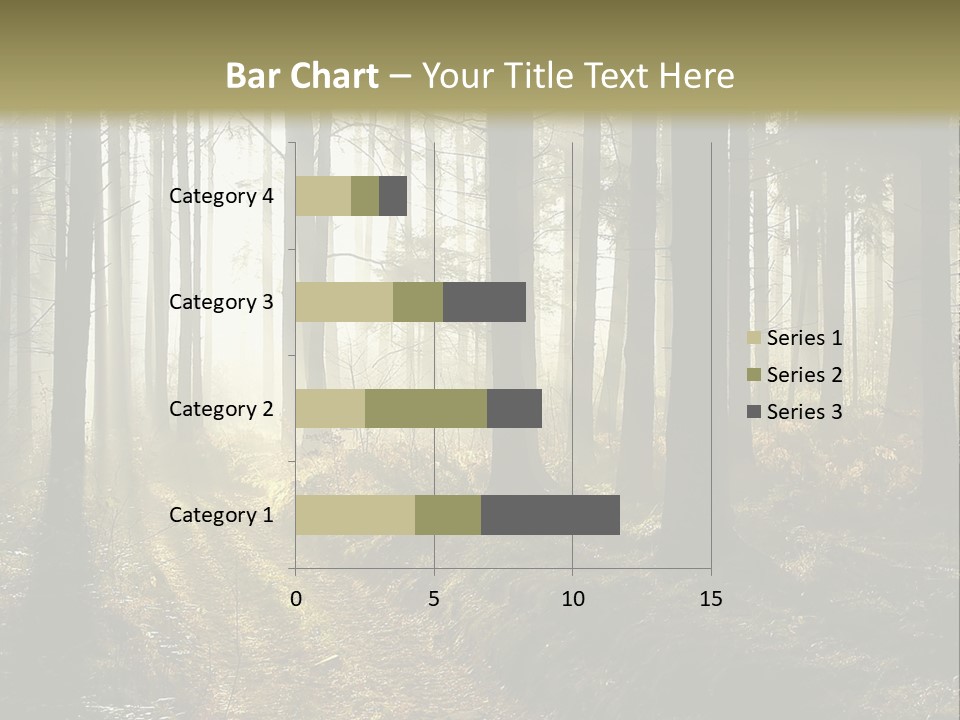 Bar Chart – Your Title Text Here

Category 4
Category 3
Category 2
Category 1

0
5
10
15

Series 1
Series 2
Series 3